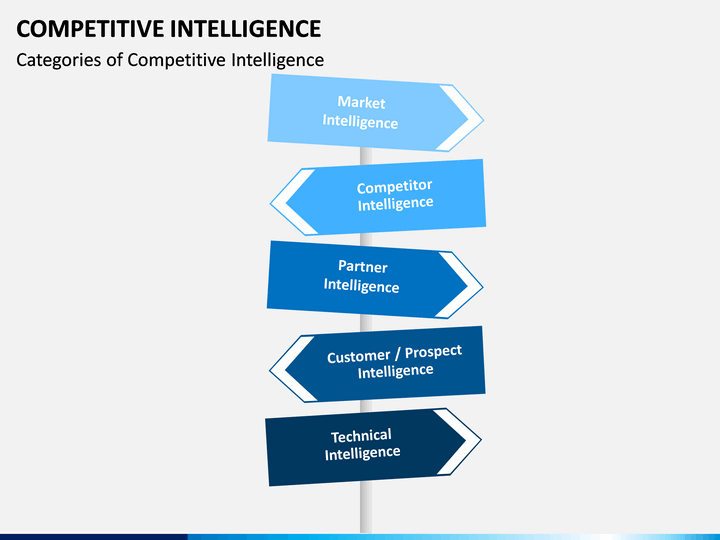 COMPETITIVE INTELLIGENCE

Categories of Competitive Intelligence

Market Intelligence

Competitor Intelligence

Partner Intelligence

Customer / Prospect Intelligence

Technical Intelligence